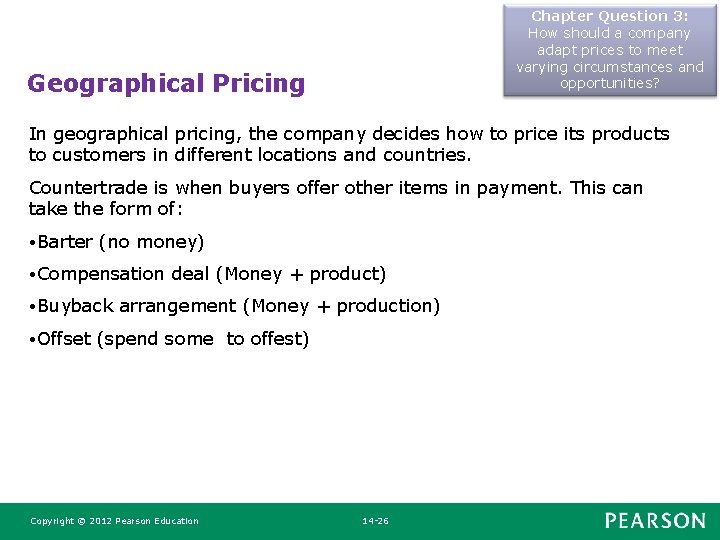 Chapter Question 3:
How should a company adapt prices to meet varying circumstances and opportunities?

Geographical Pricing

In geographical pricing, the company decides how to price its products to customers in different locations and countries.

Countertrade is when buyers offer other items in payment. This can take the form of:

•Barter (no money)

•Compensation deal (Money + product)

•Buyback arrangement (Money + production)

•Offset (spend some to offest)

Copyright © 2012 Pearson Education

14-26

PEARSON